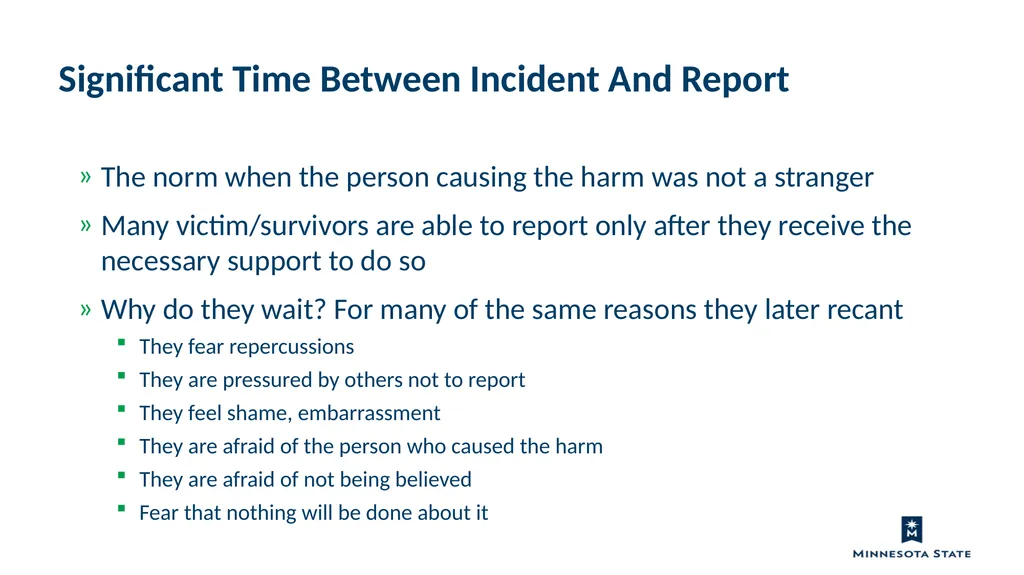 Significant Time Between Incident And Report

» The norm when the person causing the harm was not a stranger

» Many victim/survivors are able to report only after they receive the necessary support to do so

» Why do they wait? For many of the same reasons they later recant

▪ They fear repercussions
▪ They are pressured by others not to report
▪ They feel shame, embarrassment
▪ They are afraid of the person who caused the harm
▪ They are afraid of not being believed
▪ Fear that nothing will be done about it

M
MINNESOTA STATE